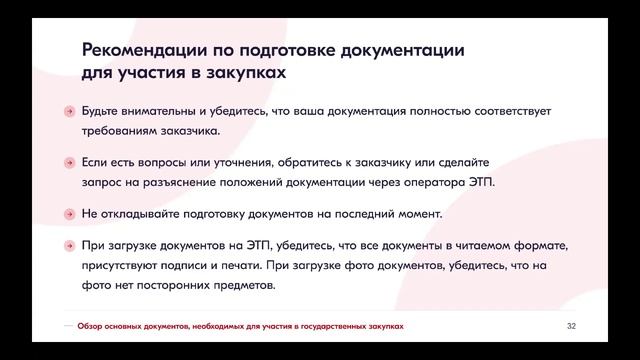 Рекомендации по подготовке документации для участия в закупках

Будьте внимательны и убедитесь, что ваша документация полностью соответствует требованиям заказчика.

Если есть вопросы или уточнения, обратитесь к заказчику или сделайте запрос на разъяснение положений документации через оператора ЭТП.

Не откладывайте подготовку документов на последний момент.

При загрузке документов на ЭТП, убедитесь, что все документы в читаемом формате, присутствуют подписи и печати. При загрузке фото документов, убедитесь, что на фото нет посторонних предметов.

Обзор основных документов, необходимых для участия в государственных закупках

32